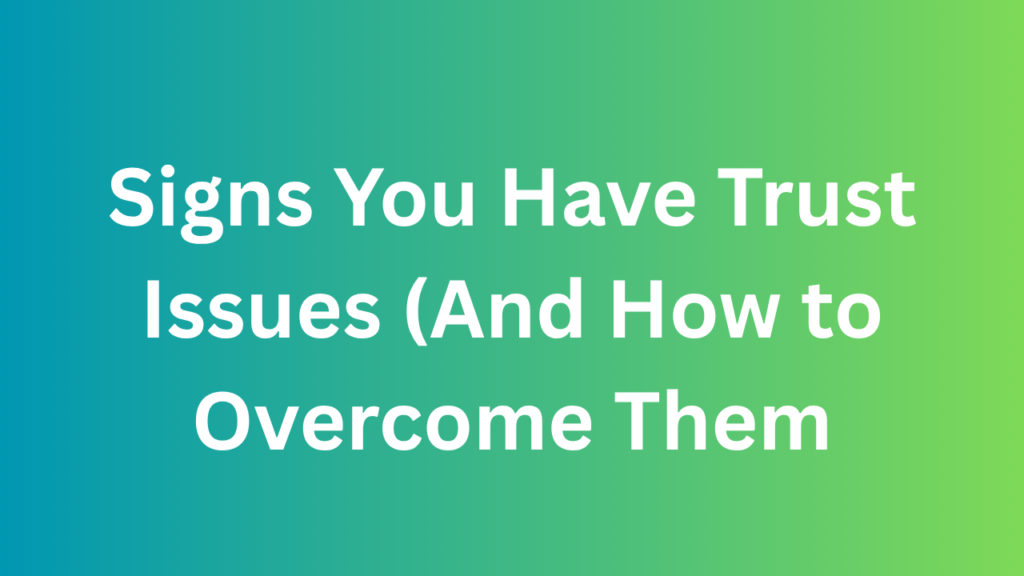 Signs You Have Trust Issues (And How to Overcome Them